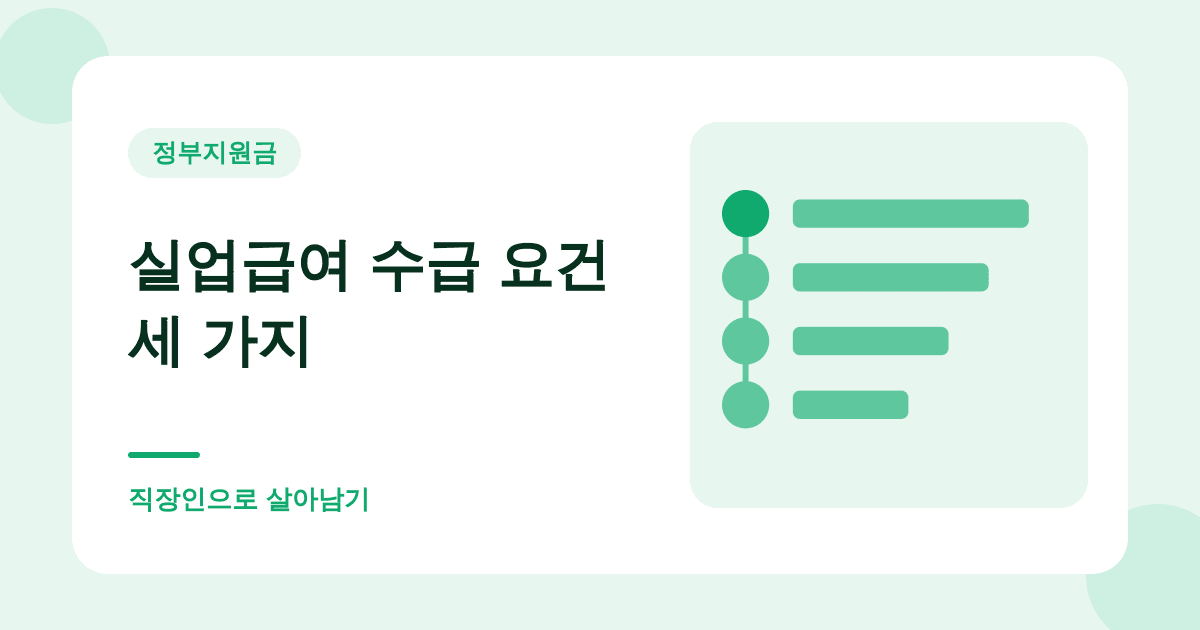 정부지원금

실업급여 수급 요건 세 가지

직장인으로 살아남기